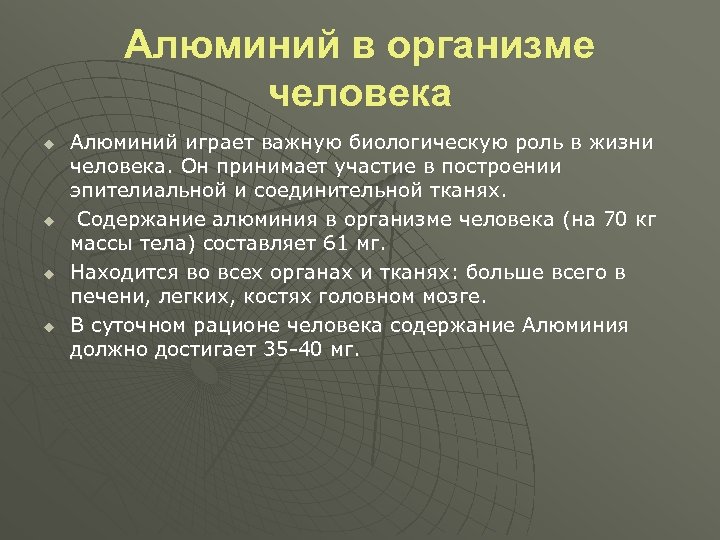 Алюминий в организме человека

Алюминий играет важную биологическую роль в жизни человека. Он принимает участие в построении эпителиальной и соединительной тканях.

Содержание алюминия в организме человека (на 70 кг массы тела) составляет 61 мг.

Находится во всех органах и тканях: больше всего в печени, легких, костях головном мозге.

В суточном рационе человека содержание Алюминия должно достигает 35-40 мг.